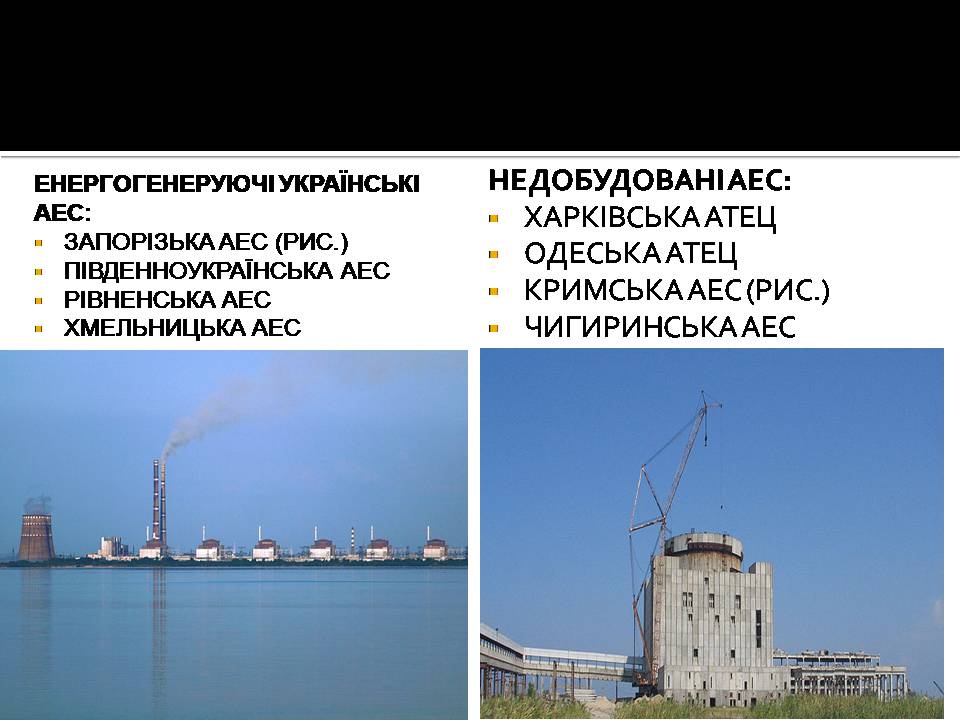 ЕНЕРГОГЕНЕРУЮЧІ УКРАЇНСЬКІ АЕС:
ЗАПОРІЗЬКА АЕС (РИС.)
ПІВДЕННОУКРАЇНСЬКА АЕС
РІВНЕНСЬКА АЕС
ХМЕЛЬНИЦЬКА АЕС

НЕДОБУДОВАНІ АЕС:
ХАРКІВСЬКА АТЕЦ
ОДЕСЬКА АТЕЦ
КРИМСЬКА АЕС (РИС.)
ЧИГИРИНСЬКА АЕС